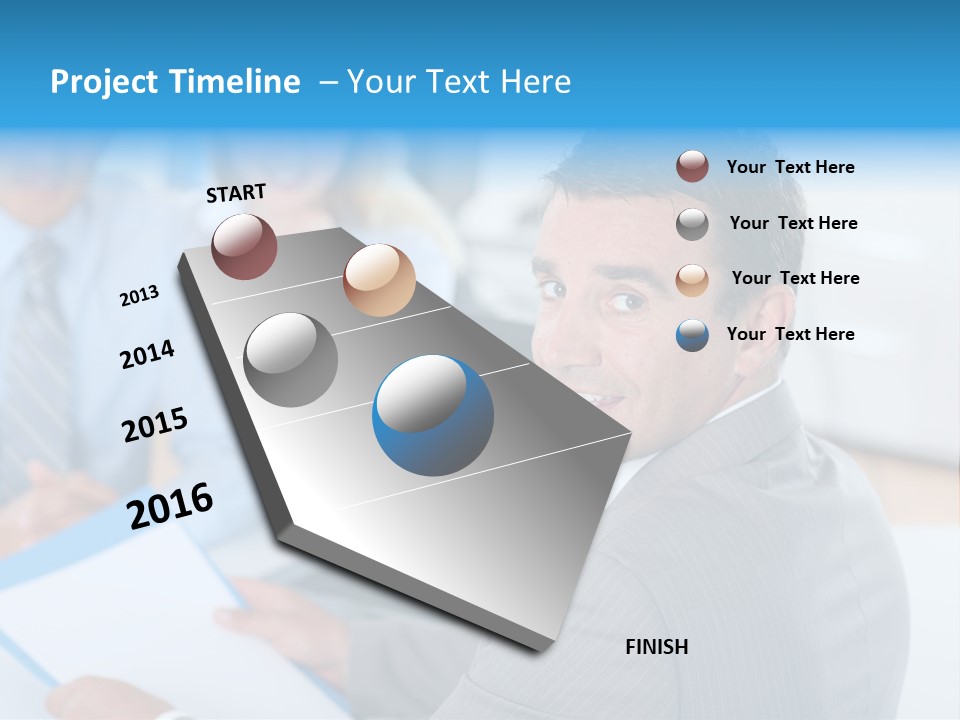 Project Timeline – Your Text Here

START

2013

2014

2015

2016

FINISH

Your Text Here

Your Text Here

Your Text Here

Your Text Here